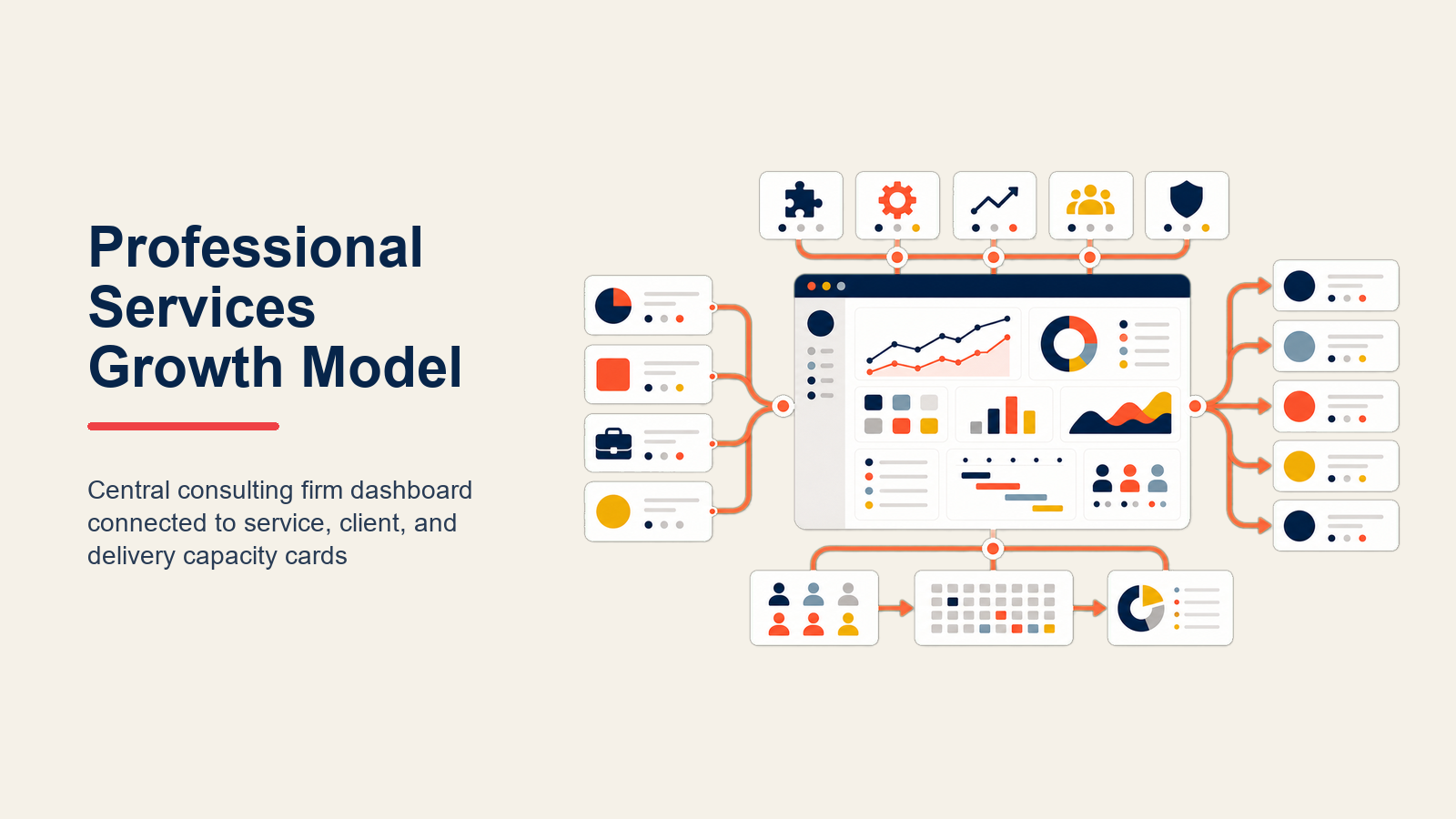 Professional Services Growth Model

Central consulting firm dashboard connected to service, client, and delivery capacity cards